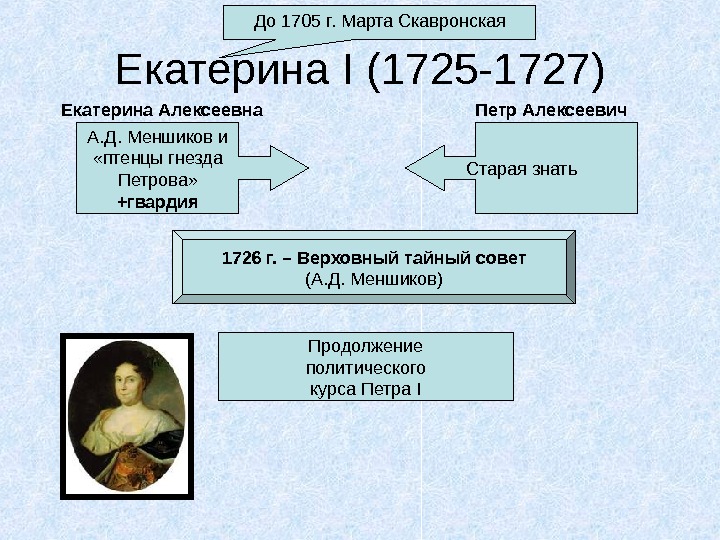 До 1705 г. Марта Скавронская

Екатерина I (1725-1727)

Екатерина Алексеевна

А.Д. Меншиков и «птенцы гнезда Петрова» +гвардия

Петр Алексеевич

Старая знать

1726 г. – Верховный тайный совет (А.Д. Меншиков)

Продолжение политического курса Петра I